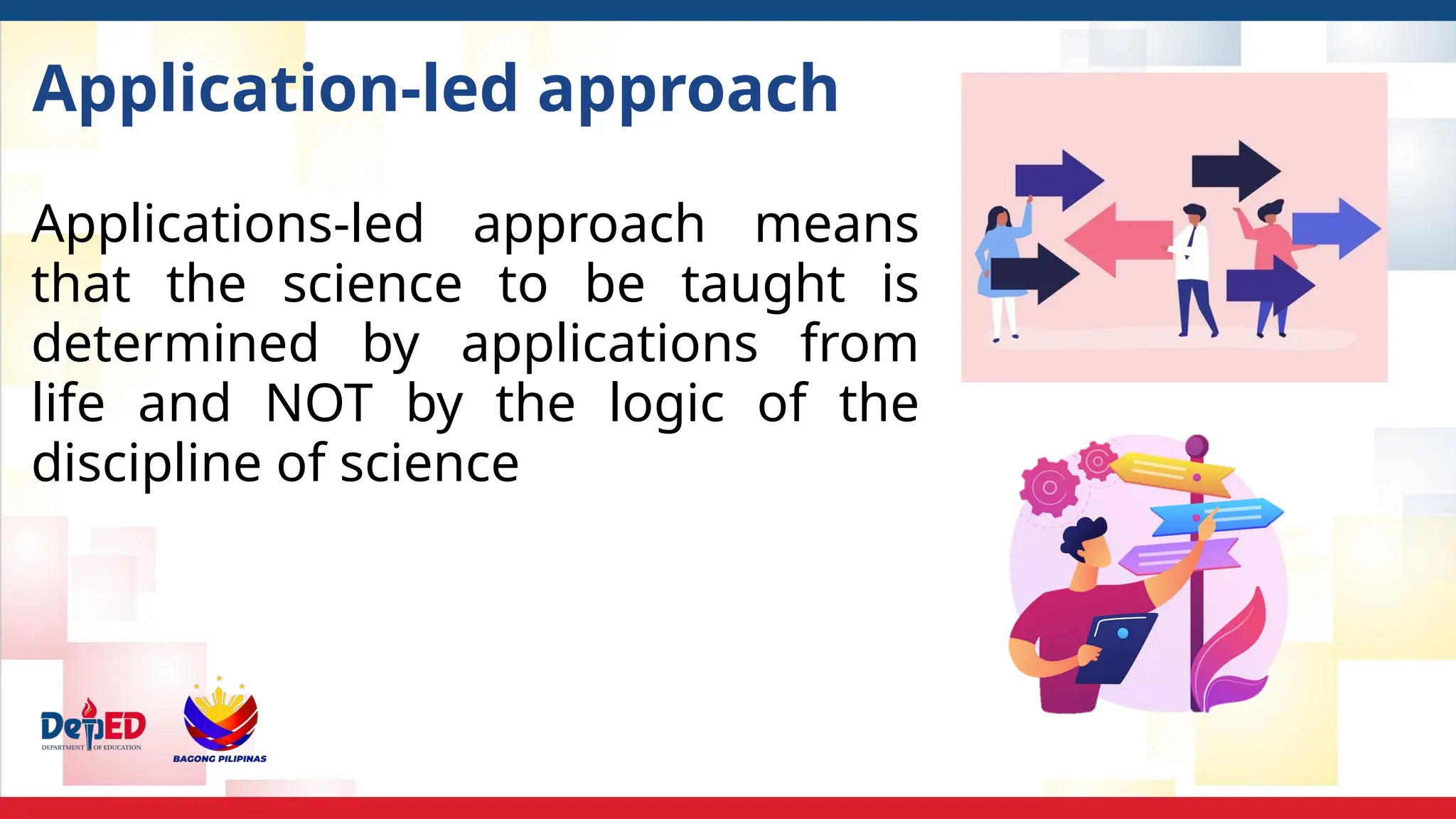 Application-led approach

Applications-led approach means that the science to be taught is determined by applications from life and NOT by the logic of the discipline of science

DepED
DEPARTMENT OF EDUCATION

BAGONG PILIPINAS